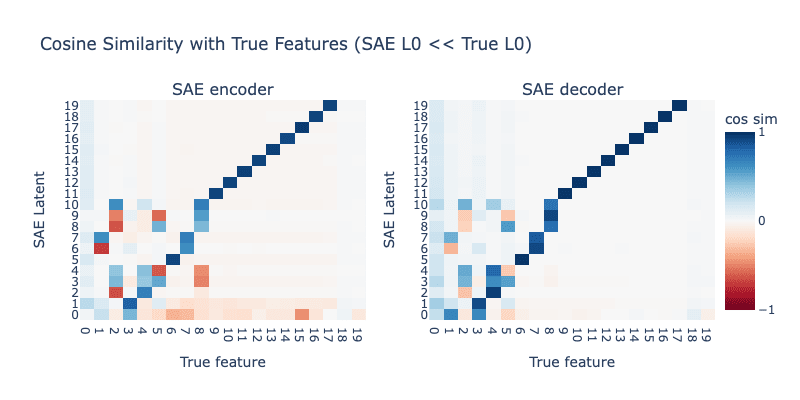 Cosine Similarity with True Features (SAE L0 << True L0)

SAE encoder

SAE Latent

19
18
17
16
15
14
13
12
11
10
9
8
7
6
5
4
3
2
1
0

0 1 2 3 4 5 6 7 8 9 10 11 12 13 14 15 16 17 18 19

True feature

SAE decoder

SAE Latent

19
18
17
16
15
14
13
12
11
10
9
8
7
6
5
4
3
2
1
0

0 1 2 3 4 5 6 7 8 9 10 11 12 13 14 15 16 17 18 19

True feature

cos sim

1

0

−1